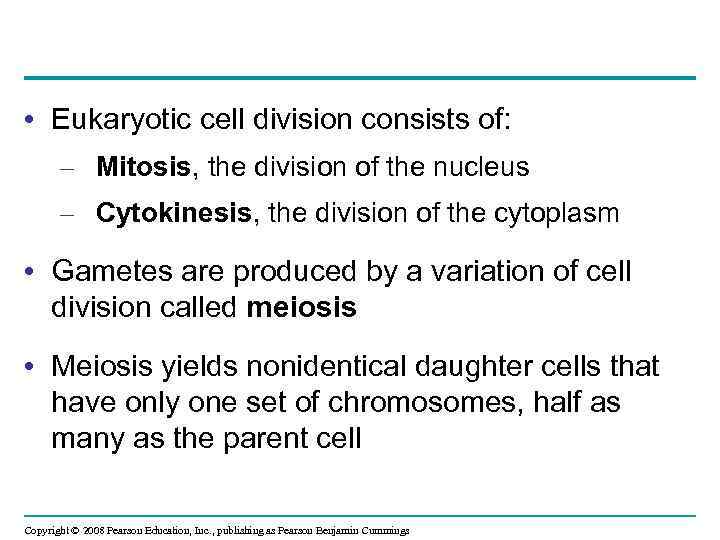 • Eukaryotic cell division consists of:

– Mitosis, the division of the nucleus

– Cytokinesis, the division of the cytoplasm

• Gametes are produced by a variation of cell division called meiosis

• Meiosis yields nonidentical daughter cells that have only one set of chromosomes, half as many as the parent cell

Copyright © 2008 Pearson Education, Inc., publishing as Pearson Benjamin Cummings